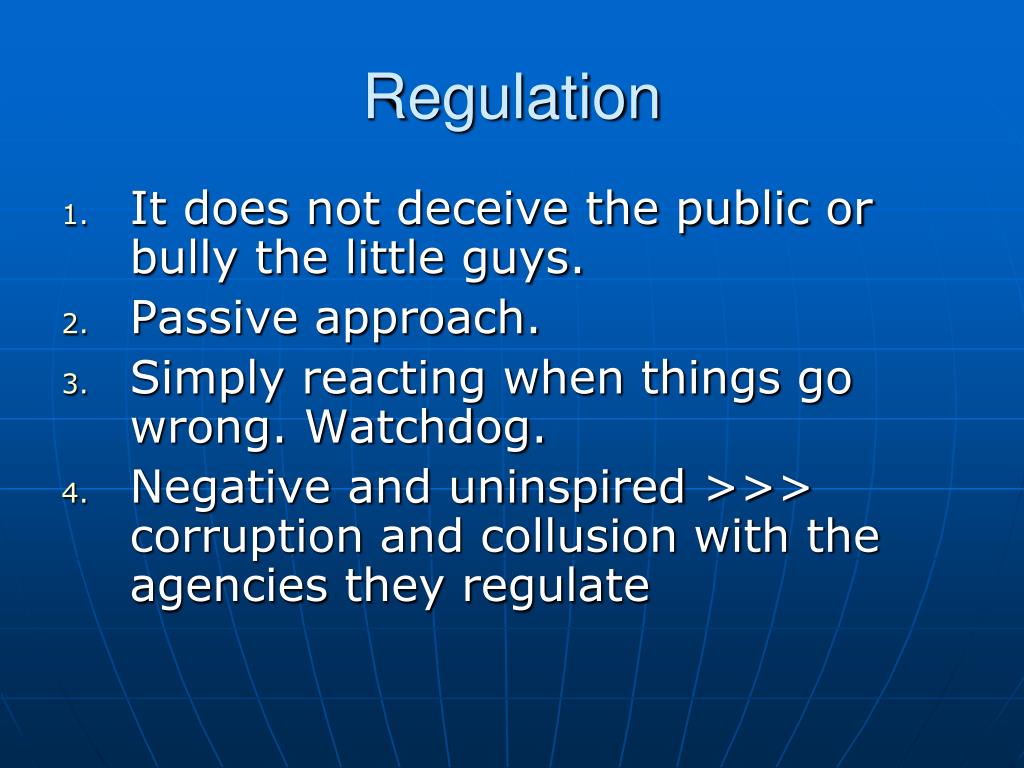 Regulation

1. It does not deceive the public or bully the little guys.
2. Passive approach.
3. Simply reacting when things go wrong. Watchdog.
4. Negative and uninspired >>> corruption and collusion with the agencies they regulate